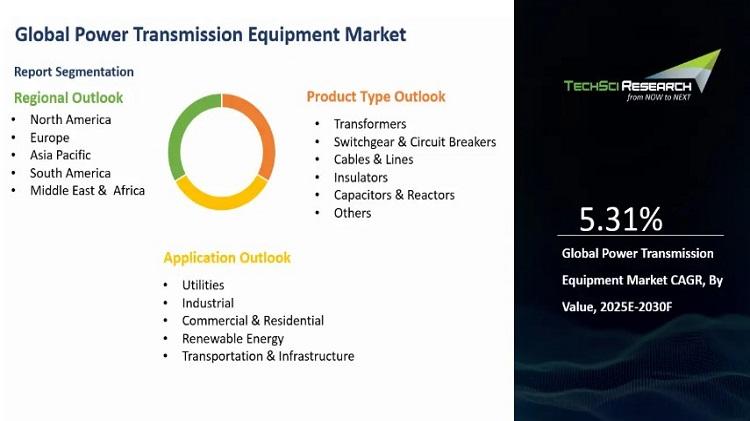 Global Power Transmission Equipment Market

Report Segmentation

Regional Outlook
• North America
• Europe
• Asia Pacific
• South America
• Middle East & Africa

Product Type Outlook
• Transformers
• Switchgear & Circuit Breakers
• Cables & Lines
• Insulators
• Capacitors & Reactors
• Others

Application Outlook
• Utilities
• Industrial
• Commercial & Residential
• Renewable Energy
• Transportation & Infrastructure

TECHSCI RESEARCH
from NOW to NEXT

5.31%

Global Power Transmission Equipment Market CAGR, By Value, 2025E-2030F